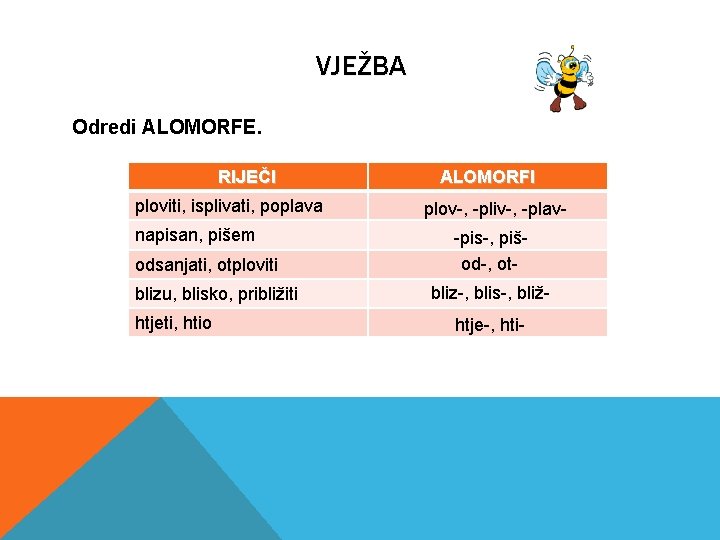 VJEŽBA

Odredi ALOMORFE.

| RIJEČI | ALOMORFI |
|---|---|
| ploviti, isplivati, poplava | plov-, -pliv-, -plav- |
| napisan, pišem | -pis-, piš- |
| odsanjati, otploviti | od-, ot- |
| blizu, blisko, približiti | bliz-, blis-, bliž- |
| htjeti, htio | htje-, hti- |